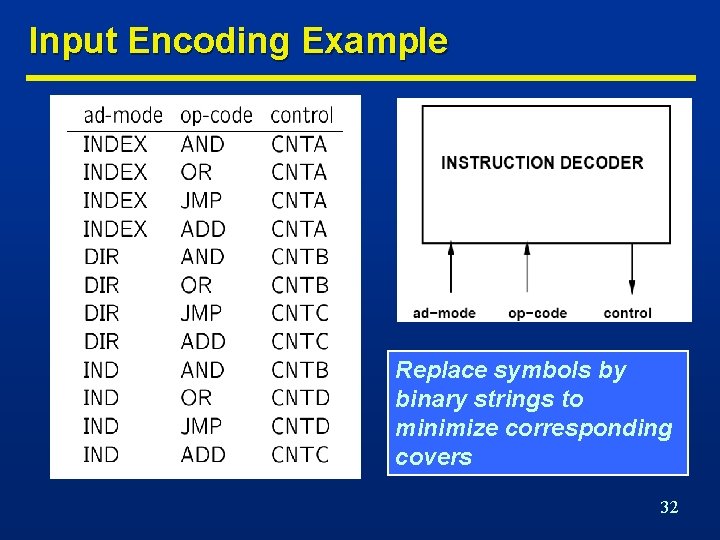 Input Encoding Example

| ad-mode | op-code | control |
|---|---|---|
| INDEX | AND | CNTA |
| INDEX | OR | CNTA |
| INDEX | JMP | CNTA |
| INDEX | ADD | CNTA |
| DIR | AND | CNTB |
| DIR | OR | CNTB |
| DIR | JMP | CNTC |
| DIR | ADD | CNTC |
| IND | AND | CNTB |
| IND | OR | CNTD |
| IND | JMP | CNTD |
| IND | ADD | CNTC |

INSTRUCTION DECODER

ad-mode op-code control

Replace symbols by binary strings to minimize corresponding covers

32